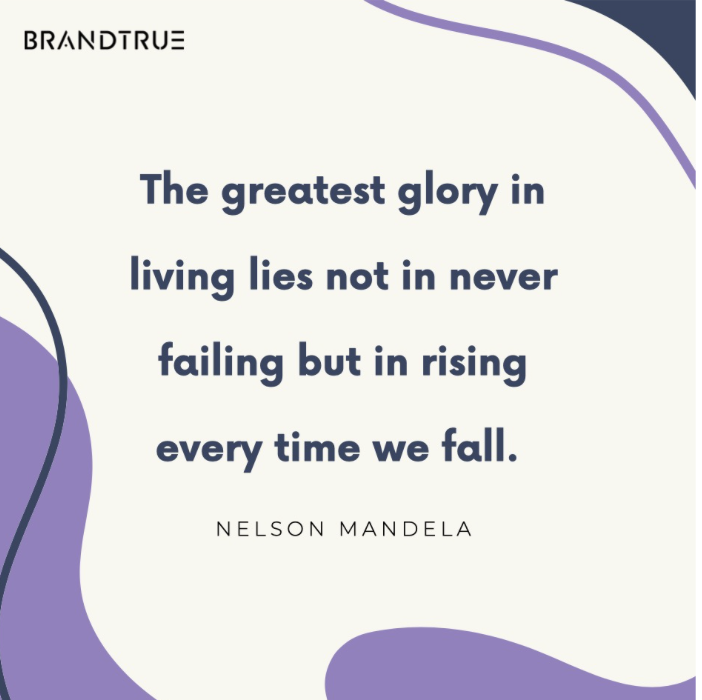 BRANDTRUE

The greatest glory in living lies not in never failing but in rising every time we fall.

NELSON MANDELA